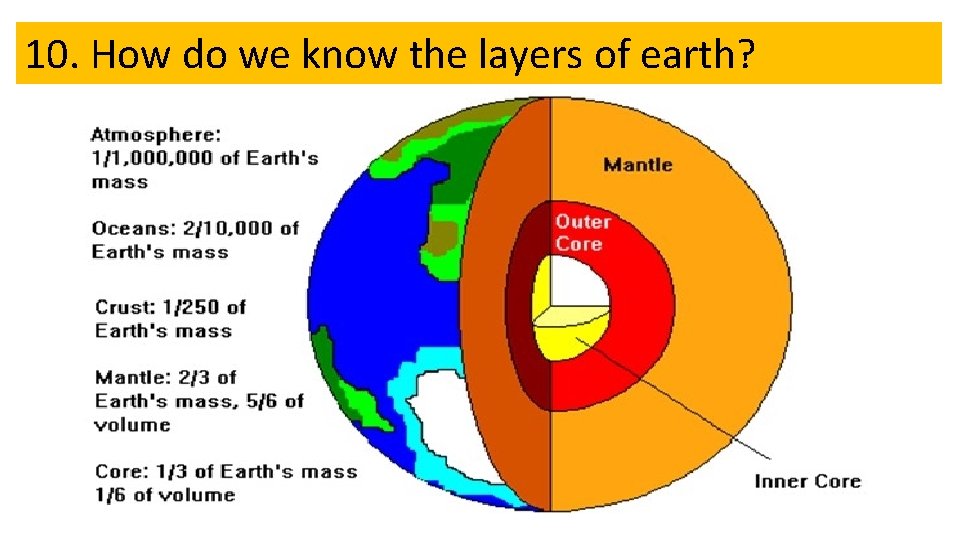 10. How do we know the layers of earth?

Atmosphere: 1/1,000,000 of Earth's mass

Oceans: 2/10,000 of Earth's mass

Crust: 1/250 of Earth's mass

Mantle: 2/3 of Earth's mass, 5/6 of volume

Core: 1/3 of Earth's mass 1/6 of volume

Mantle

Outer Core

Inner Core